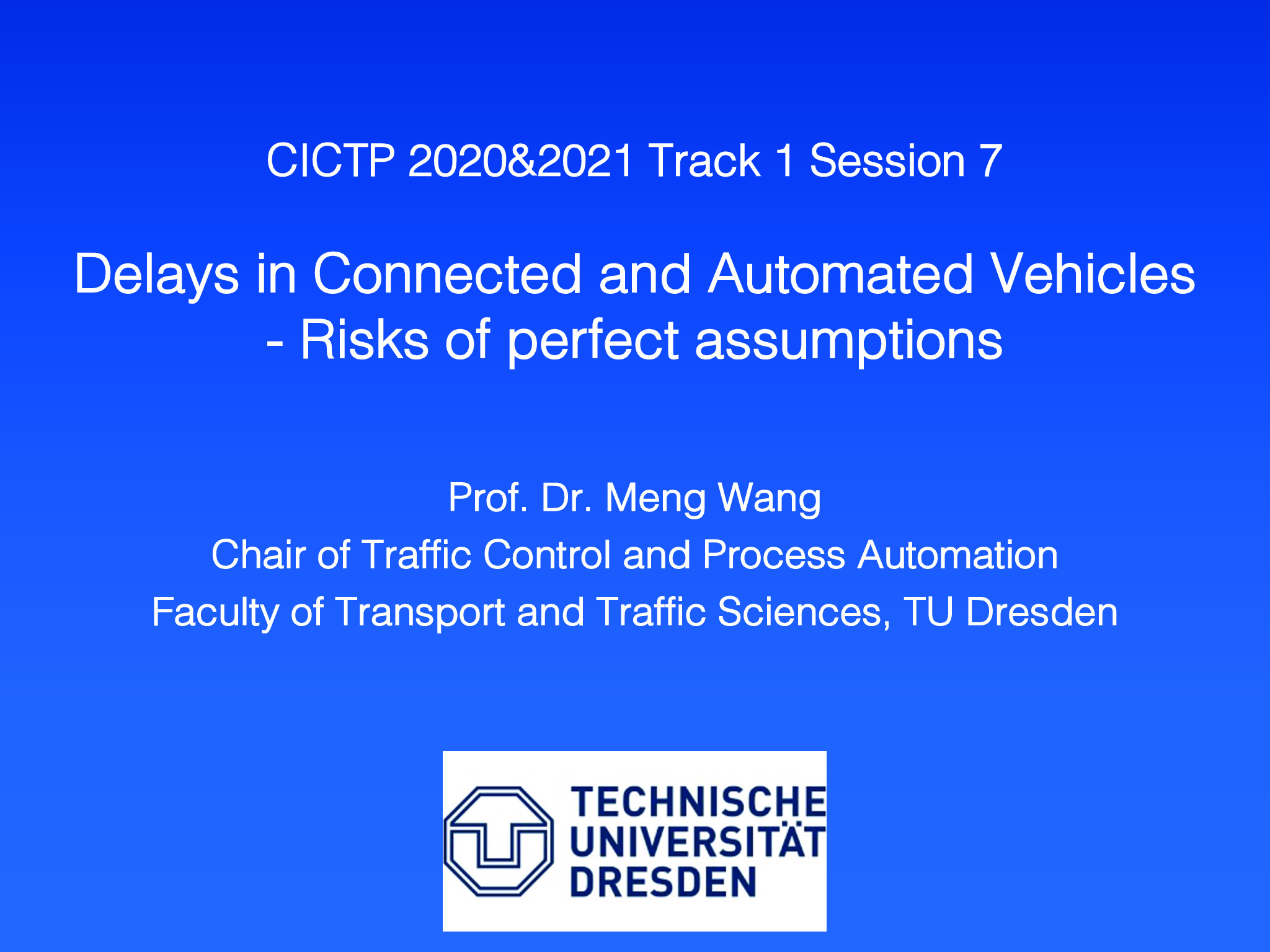 CICTP 2020&2021 Track 1 Session 7

Delays in Connected and Automated Vehicles - Risks of perfect assumptions

Prof. Dr. Meng Wang
Chair of Traffic Control and Process Automation
Faculty of Transport and Traffic Sciences, TU Dresden

TECHNISCHE
UNIVERSITÄT
DRESDEN